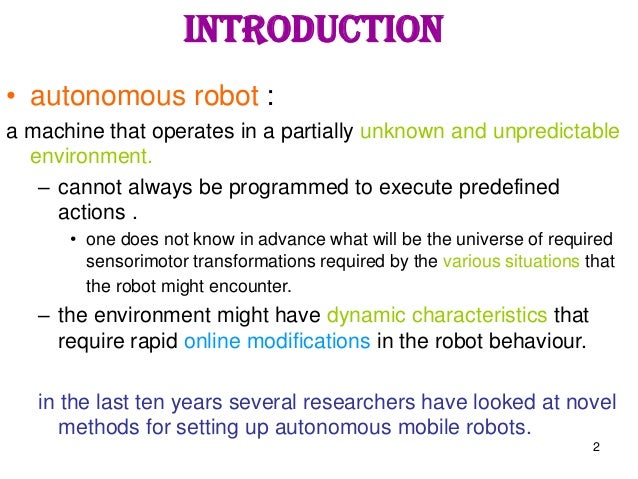 INTRODUCTION

• autonomous robot :

a machine that operates in a partially unknown and unpredictable environment.

– cannot always be programmed to execute predefined actions .

• one does not know in advance what will be the universe of required sensorimotor transformations required by the various situations that the robot might encounter.

– the environment might have dynamic characteristics that require rapid online modifications in the robot behaviour.

in the last ten years several researchers have looked at novel methods for setting up autonomous mobile robots.

2